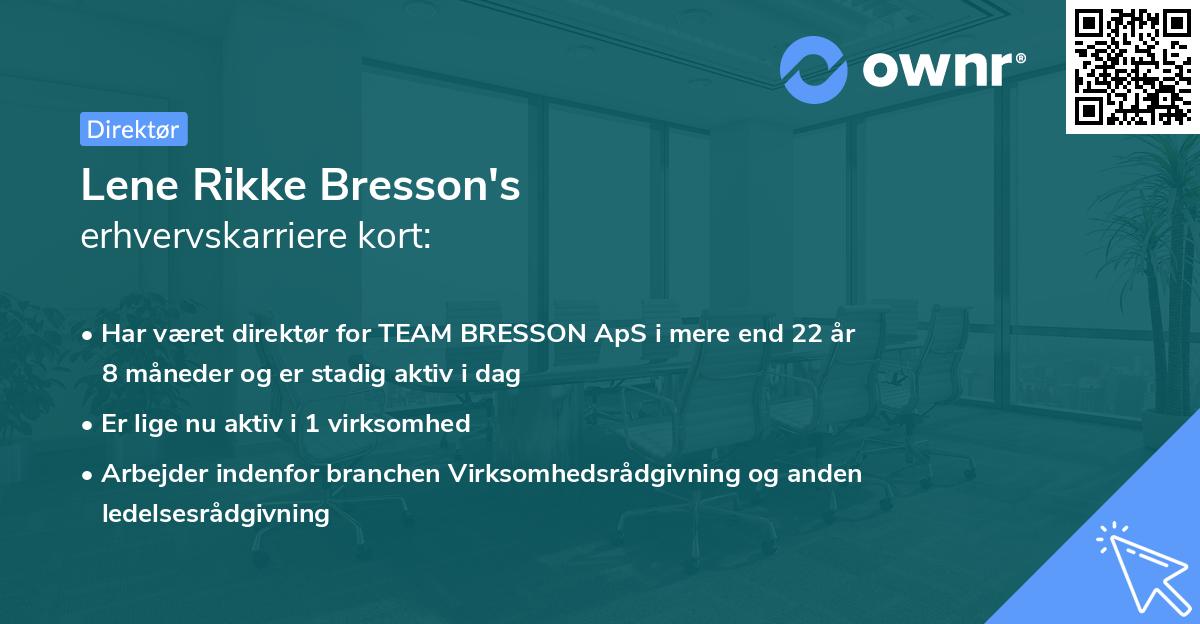 ownr®

Direktør

Lene Rikke Bresson's
erhvervskarriere kort:

• Har været direktør for TEAM BRESSON ApS i mere end 22 år 8 måneder og er stadig aktiv i dag
• Er lige nu aktiv i 1 virksomhed
• Arbejder indenfor branchen Virksomhedsrådgivning og anden ledelsesrådgivning